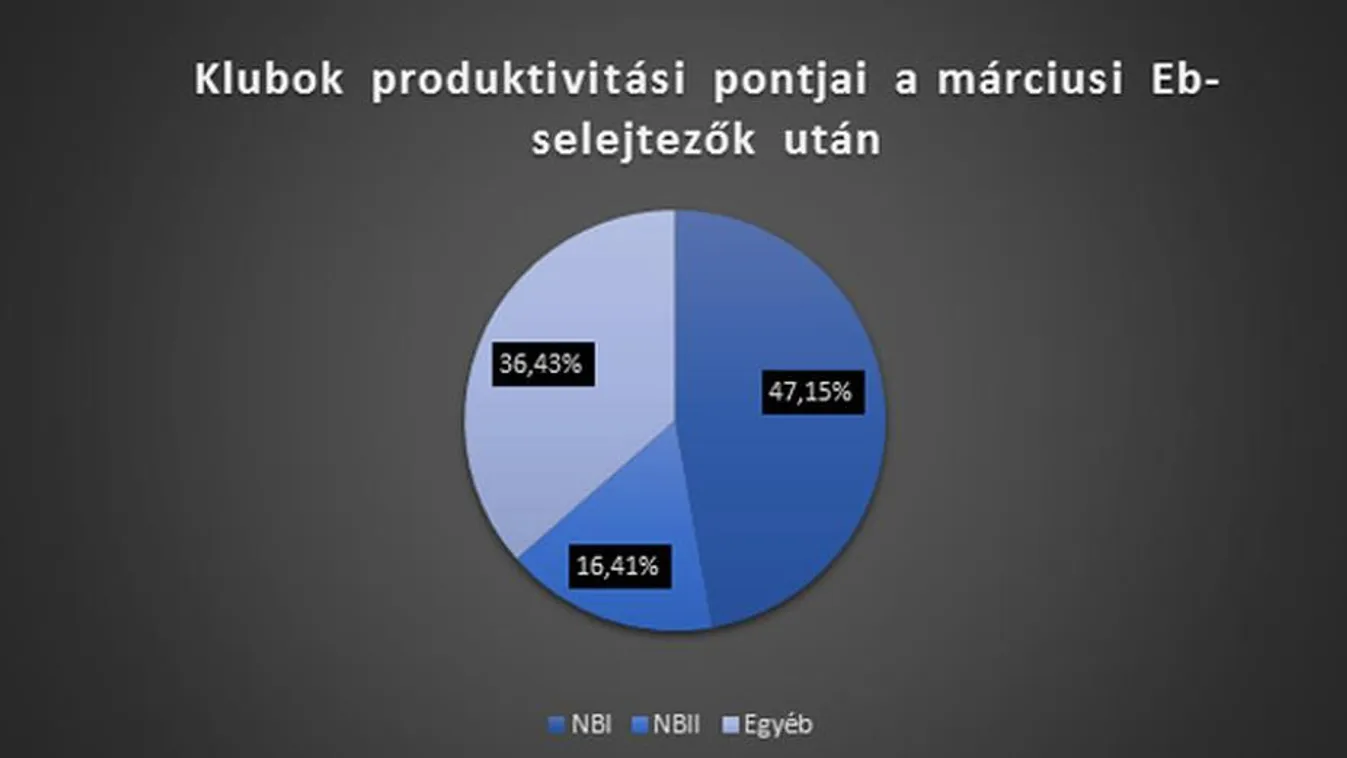 Klubok produktivitási pontjai a márciusi Eb-selejtezők után

36,43%

47,15%

16,41%

NBI NBII Egyéb